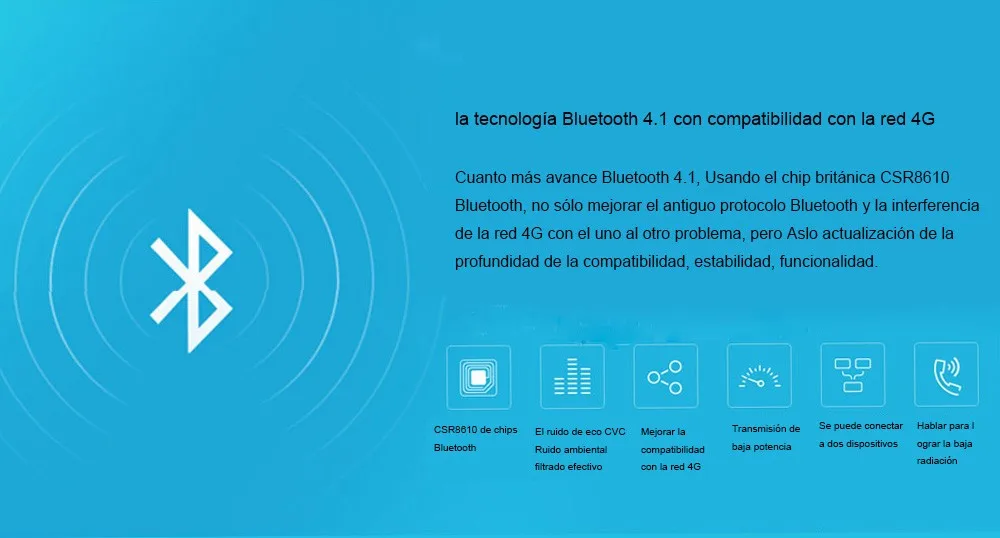 la tecnología Bluetooth 4.1 con compatibilidad con la red 4G

Cuanto más avance Bluetooth 4.1, Usando el chip británica CSR8610 Bluetooth, no sólo mejorar el antiguo protocolo Bluetooth y la interferencia de la red 4G con el uno al otro problema, pero Aslo actualización de la profundidad de la compatibilidad, estabilidad, funcionalidad.

CSR8610 de chips Bluetooth

El ruido de eco CVC Ruido ambiental filtrado efectivo

Mejorar la compatibilidad con la red 4G

Transmisión de baja potencia

Se puede conectar a dos dispositivos

Hablar para l ograr la baja radiación